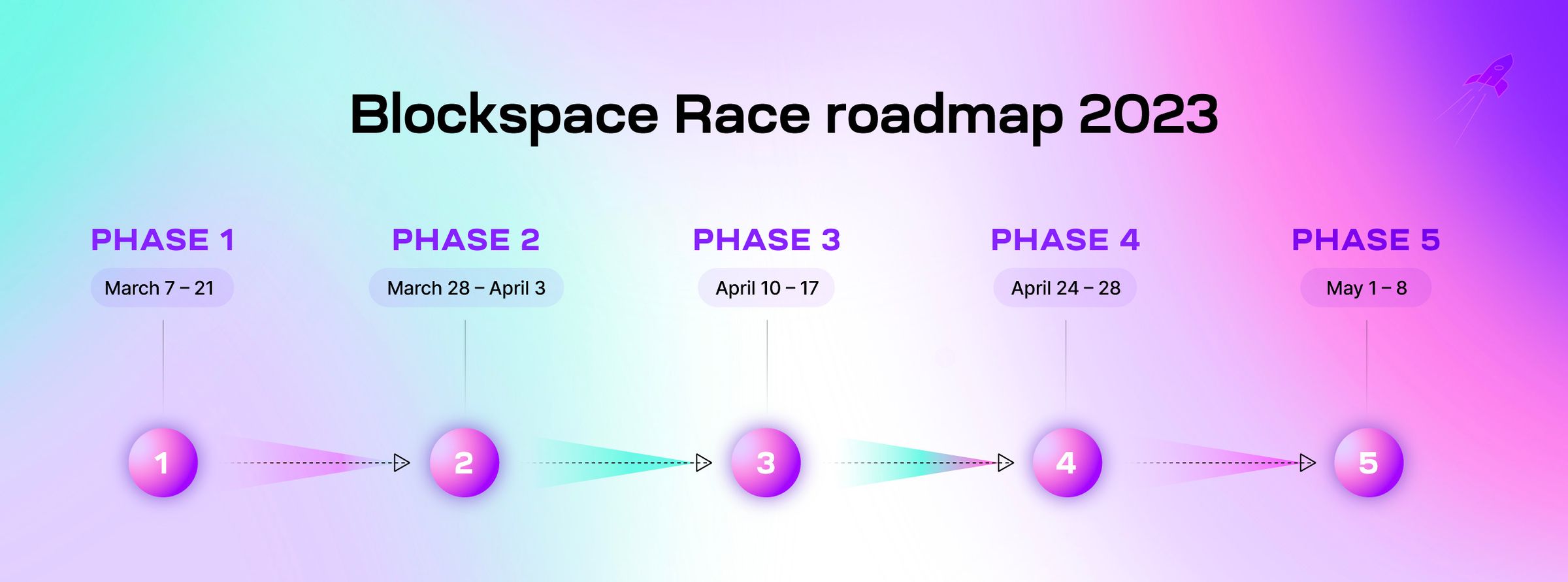 Blockspace Race roadmap 2023

PHASE 1
March 7 – 21

PHASE 2
March 28 – April 3

PHASE 3
April 10 – 17

PHASE 4
April 24 – 28

PHASE 5
May 1 – 8

1
2
3
4
5